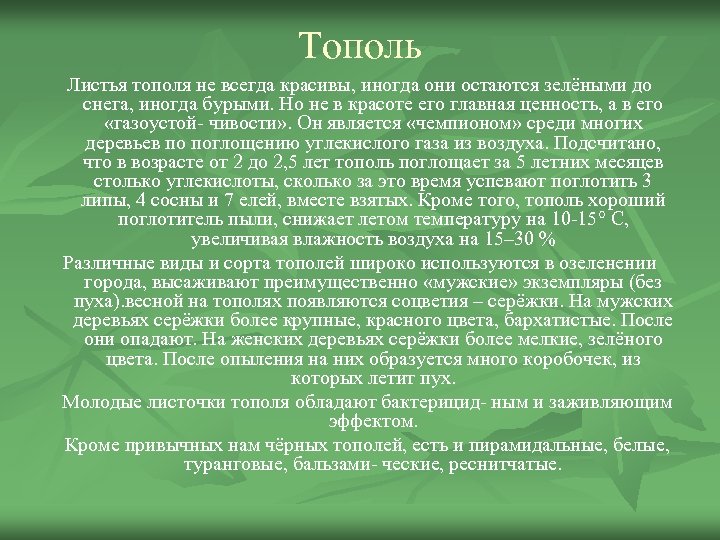 Тополь

Листья тополя не всегда красивы, иногда они остаются зелёными до снега, иногда бурыми. Но не в красоте его главная ценность, а в его «газоустой- чивости». Он является «чемпионом» среди многих деревьев по поглощению углекислого газа из воздуха. Подсчитано, что в возрасте от 2 до 2,5 лет тополь поглощает за 5 летних месяцев столько углекислоты, сколько за это время успевают поглотить 3 липы, 4 сосны и 7 елей, вместе взятых. Кроме того, тополь хороший поглотитель пыли, снижает летом температуру на 10-15° С, увеличивая влажность воздуха на 15–30 %

Различные виды и сорта тополей широко используются в озеленении города, высаживают преимущественно «мужские» экземпляры (без пуха).весной на тополях появляются соцветия – серёжки. На мужских деревьях серёжки более крупные, красного цвета, бархатистые. После они опадают. На женских деревьях серёжки более мелкие, зелёного цвета. После опыления на них образуется много коробочек, из которых летит пух.

Молодые листочки тополя обладают бактерицид- ным и заживляющим эффектом.

Кроме привычных нам чёрных тополей, есть и пирамидальные, белые, туранговые, бальзами- ческие, реснитчатые.